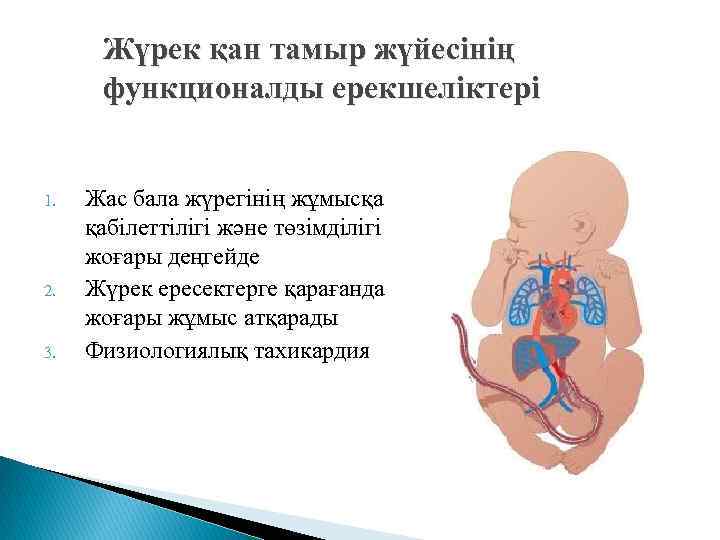 Жүрек қан тамыр жүйесінің функционалды ерекшеліктері

1. Жас бала жүрегінің жұмысқа қабілеттілігі және төзімділігі жоғары деңгейде
2. Жүрек ересектерге қарағанда жоғары жұмыс атқарады
3. Физиологиялық тахикардия